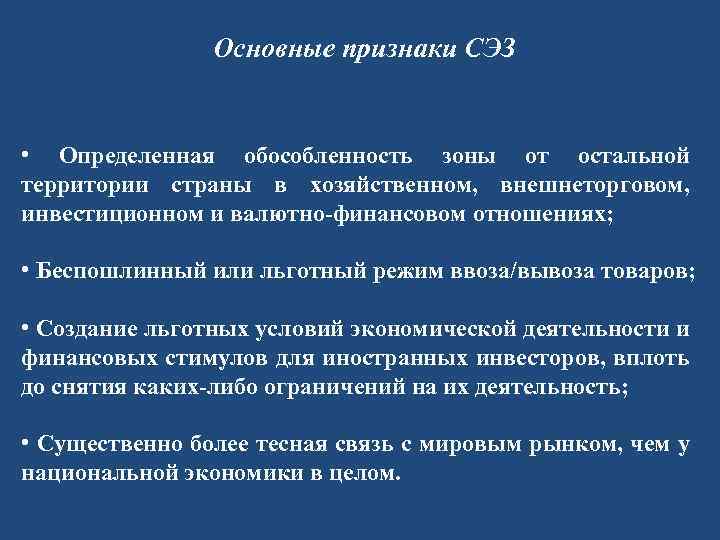 Основные признаки СЭЗ

• Определенная обособленность зоны от остальной территории страны в хозяйственном, внешнеторговом, инвестиционном и валютно-финансовом отношениях;

• Беспошлинный или льготный режим ввоза/вывоза товаров;

• Создание льготных условий экономической деятельности и финансовых стимулов для иностранных инвесторов, вплоть до снятия каких-либо ограничений на их деятельность;

• Существенно более тесная связь с мировым рынком, чем у национальной экономики в целом.